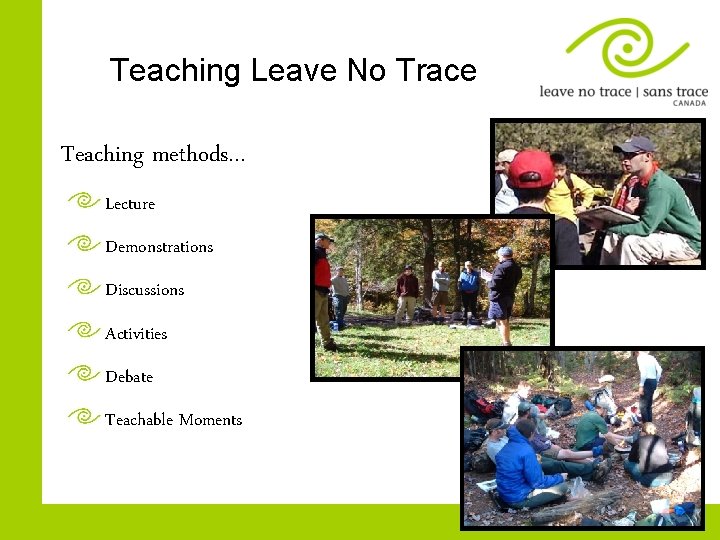 Teaching Leave No Trace

leave no trace | sans trace
CANADA

Teaching methods…

Lecture

Demonstrations

Discussions

Activities

Debate

Teachable Moments